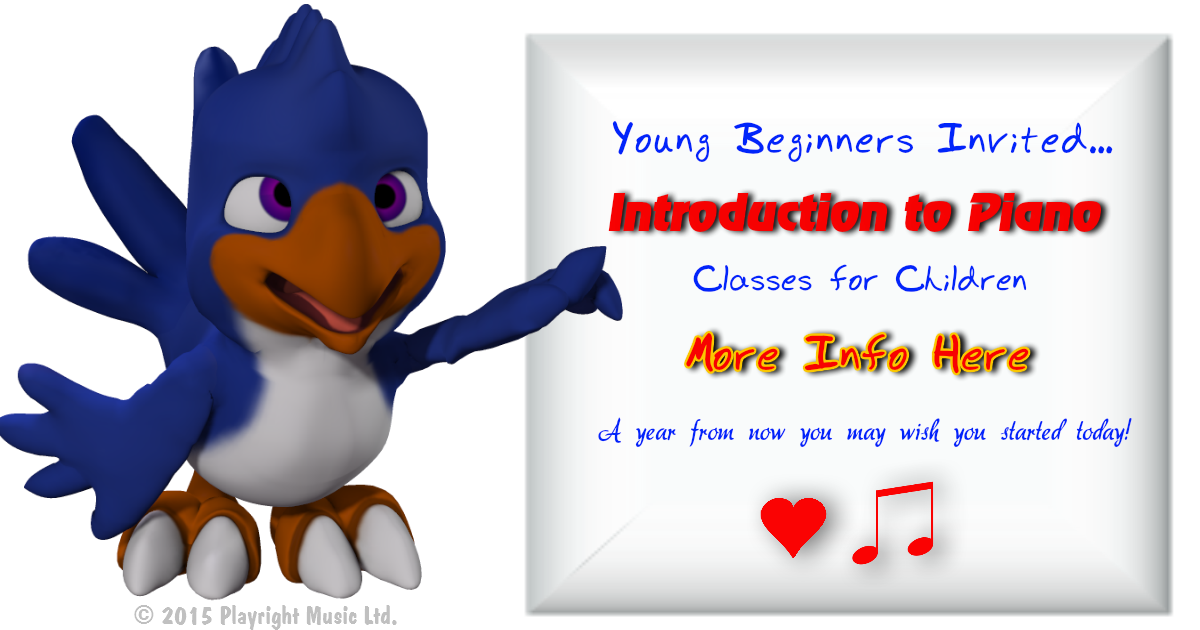 Young Beginners Invited...

Introduction to Piano

Classes for Children

More Info Here

A year from now you may wish you started today!

© 2015 Playright Music Ltd.